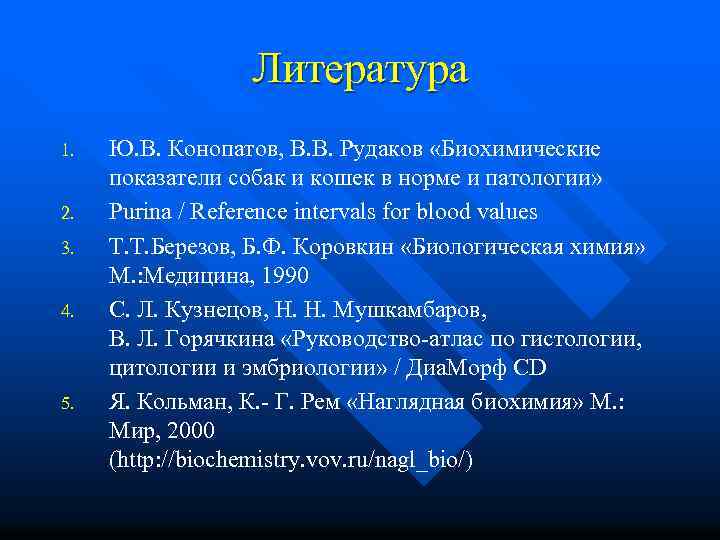 Литература

1. Ю.В. Конопатов, В.В. Рудаков «Биохимические показатели собак и кошек в норме и патологии»
2. Purina / Reference intervals for blood values
3. Т.Т.Березов, Б.Ф. Коровкин «Биологическая химия» М.:Медицина, 1990
4. С. Л. Кузнецов, Н. Н. Мушкамбаров, В. Л. Горячкина «Руководство-атлас по гистологии, цитологии и эмбриологии» / ДиаМорф CD
5. Я. Кольман, К.- Г. Рем «Наглядная биохимия» М.: Мир, 2000 (http://biochemistry.vov.ru/nagl_bio/)